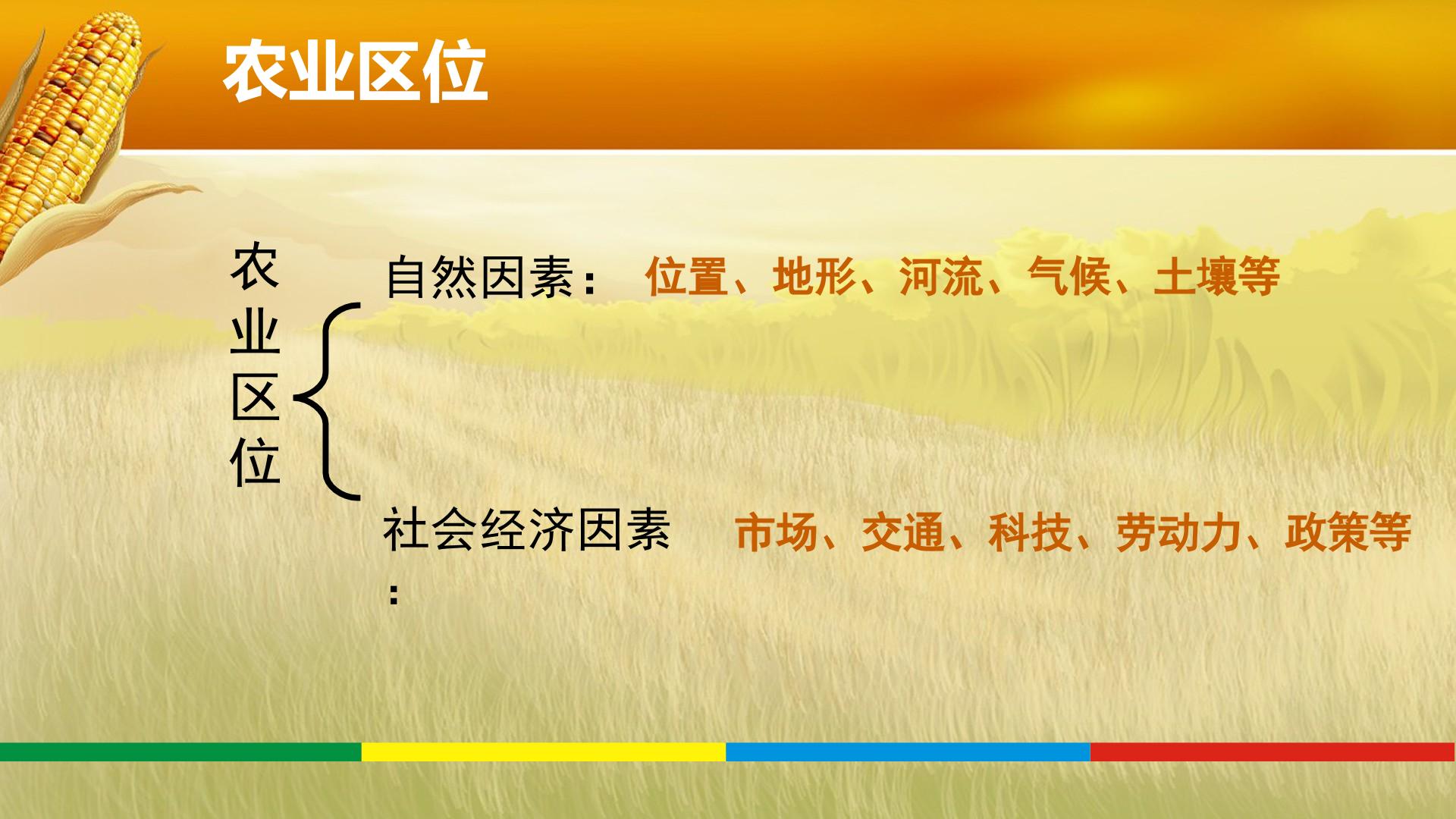 农业区位

农业区位

自然因素： 位置、地形、河流、气候、土壤等

社会经济因素： 市场、交通、科技、劳动力、政策等